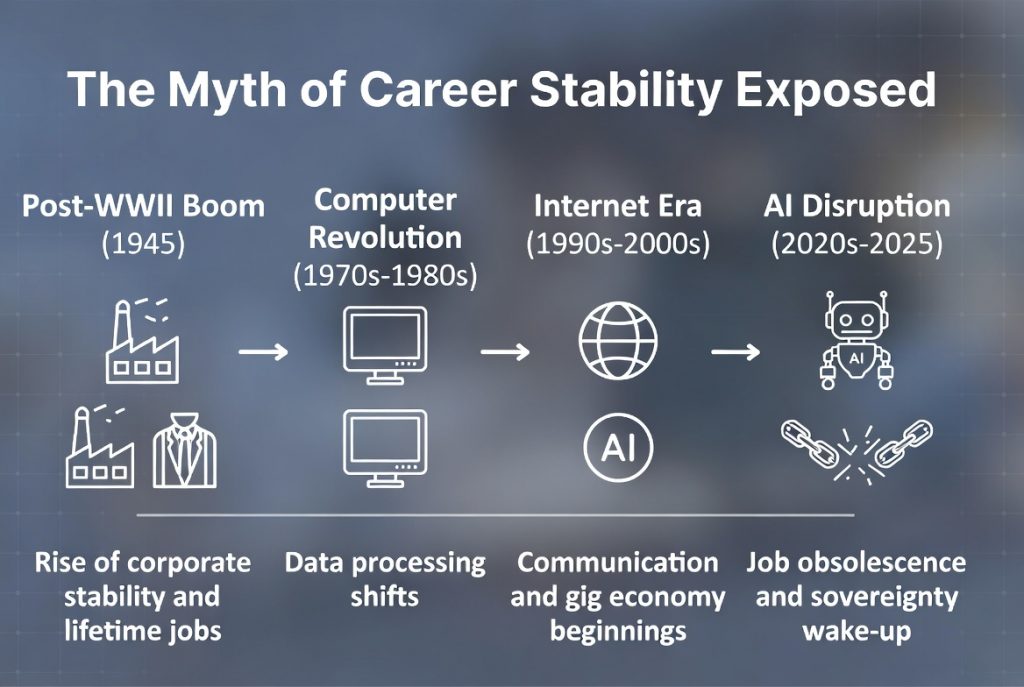 The Myth of Career Stability Exposed

Post-WWII Boom (1945)

Computer Revolution (1970s-1980s)

Internet Era (1990s-2000s)

AI Disruption (2020s-2025)

AI

AI

Rise of corporate stability and lifetime jobs

Data processing shifts

Communication and gig economy beginnings

Job obsolescence and sovereignty wake-up